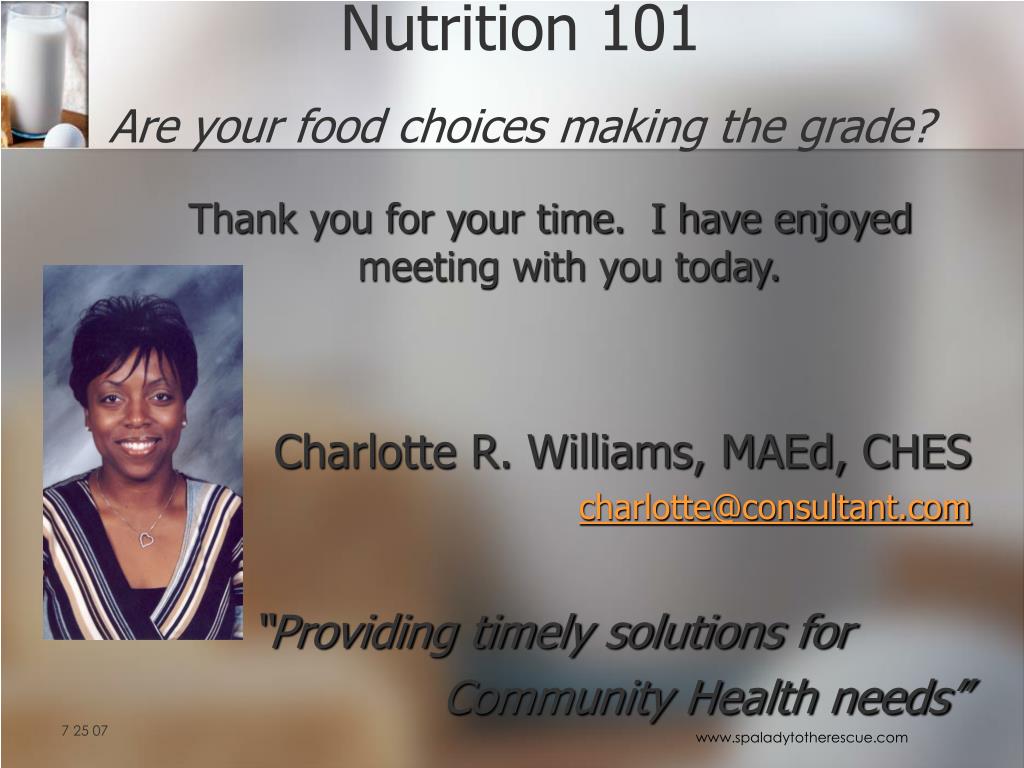 Nutrition 101

Are your food choices making the grade?

Thank you for your time. I have enjoyed meeting with you today.

Charlotte R. Williams, MAEd, CHES

charlotte@consultant.com

"Providing timely solutions for Community Health needs"

7 25 07

www.spaladytotherescue.com